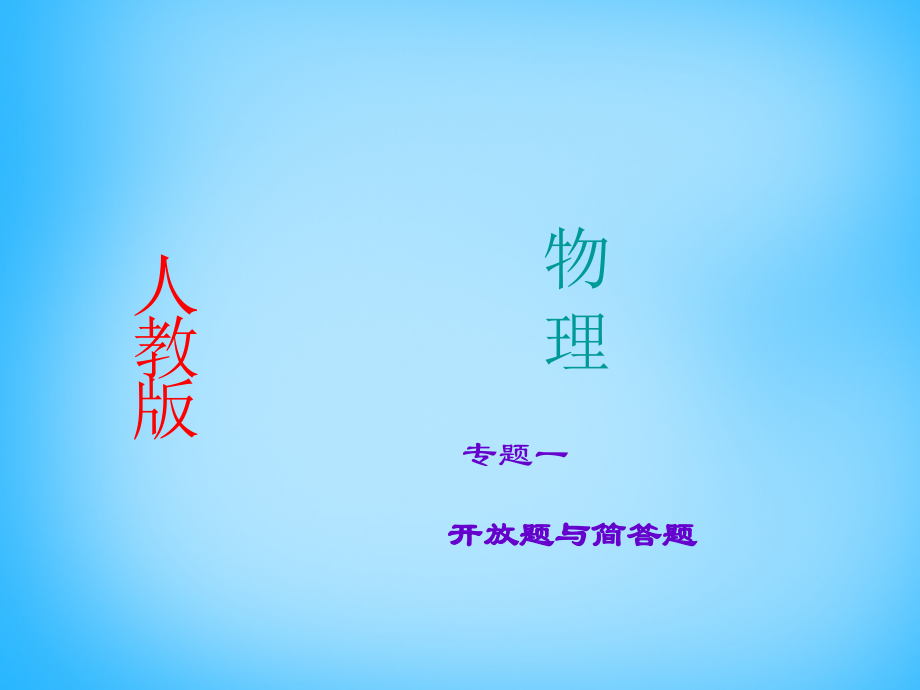 人教版

物理

专题一

开放题与简答题